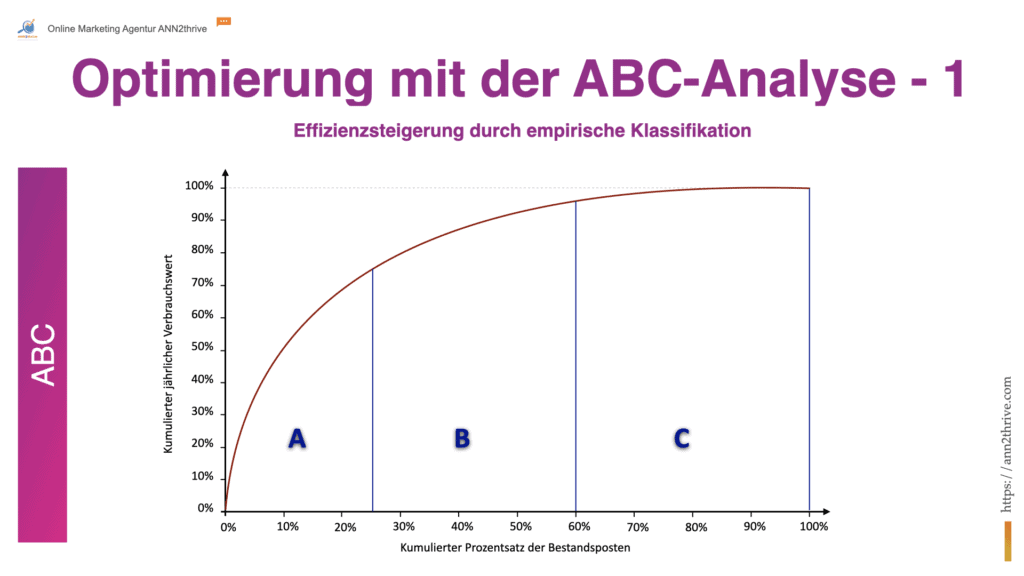 Online Marketing Agentur ANN2thrive

Optimierung mit der ABC-Analyse - 1

Effizienzsteigerung durch empirische Klassifikation

ABC

Kumulierter jährlicher Verbrauchswert

100%
90%
80%
70%
60%
50%
40%
30%
20%
10%
0%

A
B
C

0% 10% 20% 30% 40% 50% 60% 70% 80% 90% 100%

Kumulierter Prozentsatz der Bestandsposten

https://ann2thrive.com